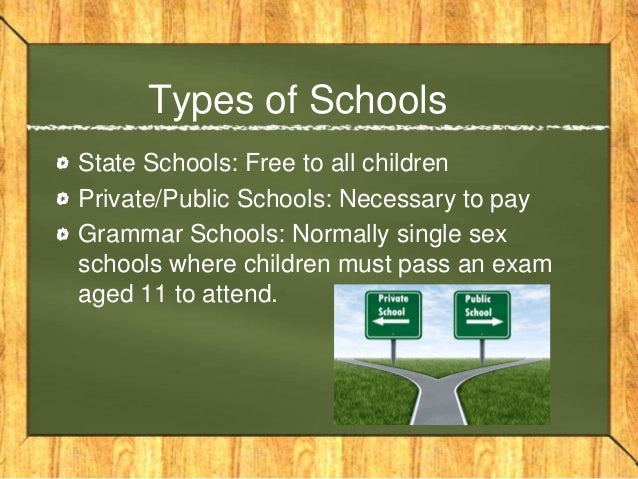 Types of Schools

State Schools: Free to all children

Private/Public Schools: Necessary to pay

Grammar Schools: Normally single sex schools where children must pass an exam aged 11 to attend.

Private School

Public School